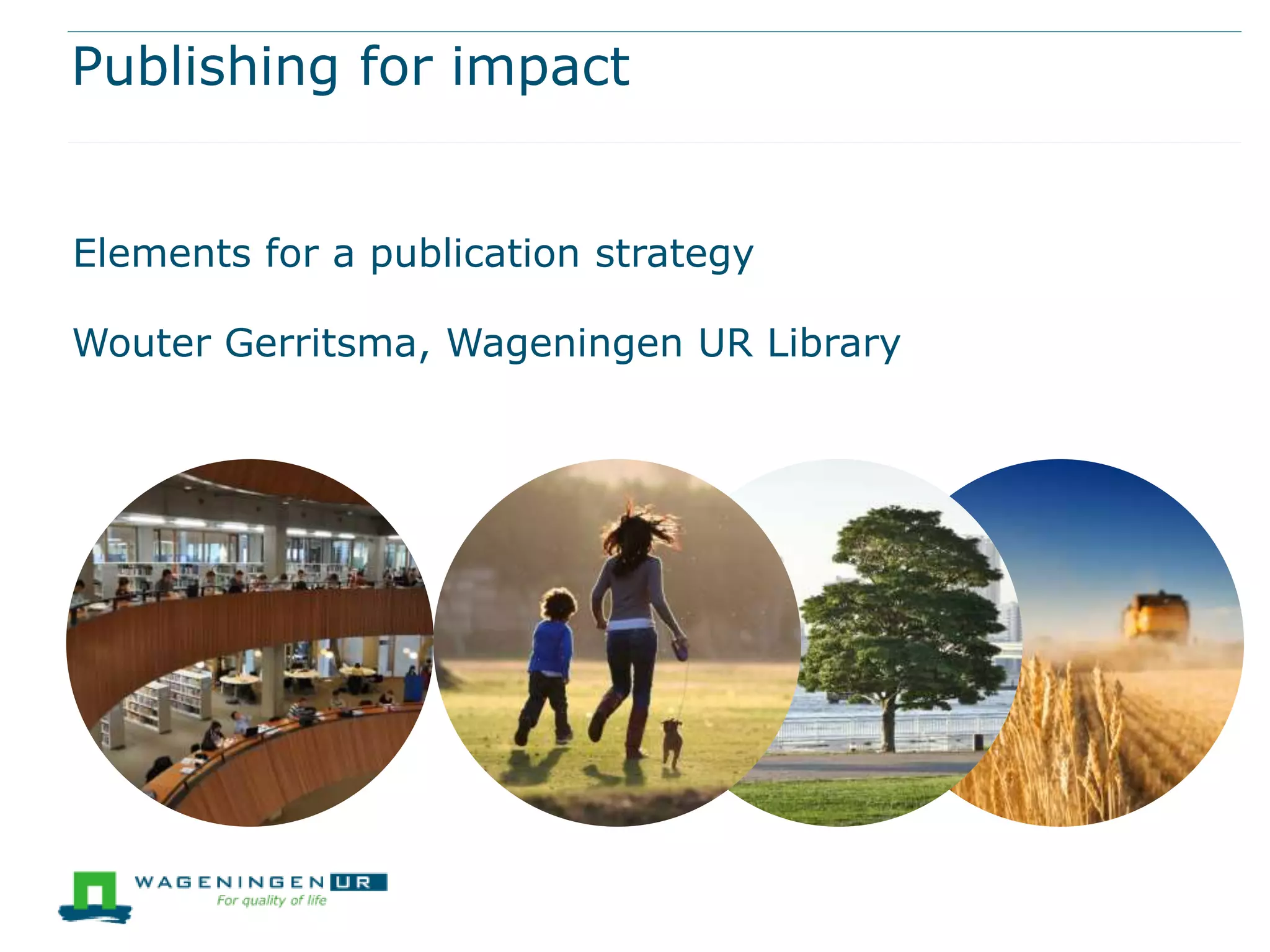 Publishing for impact

Elements for a publication strategy

Wouter Gerritsma, Wageningen UR Library

WAGENINGEN UR
For quality of life